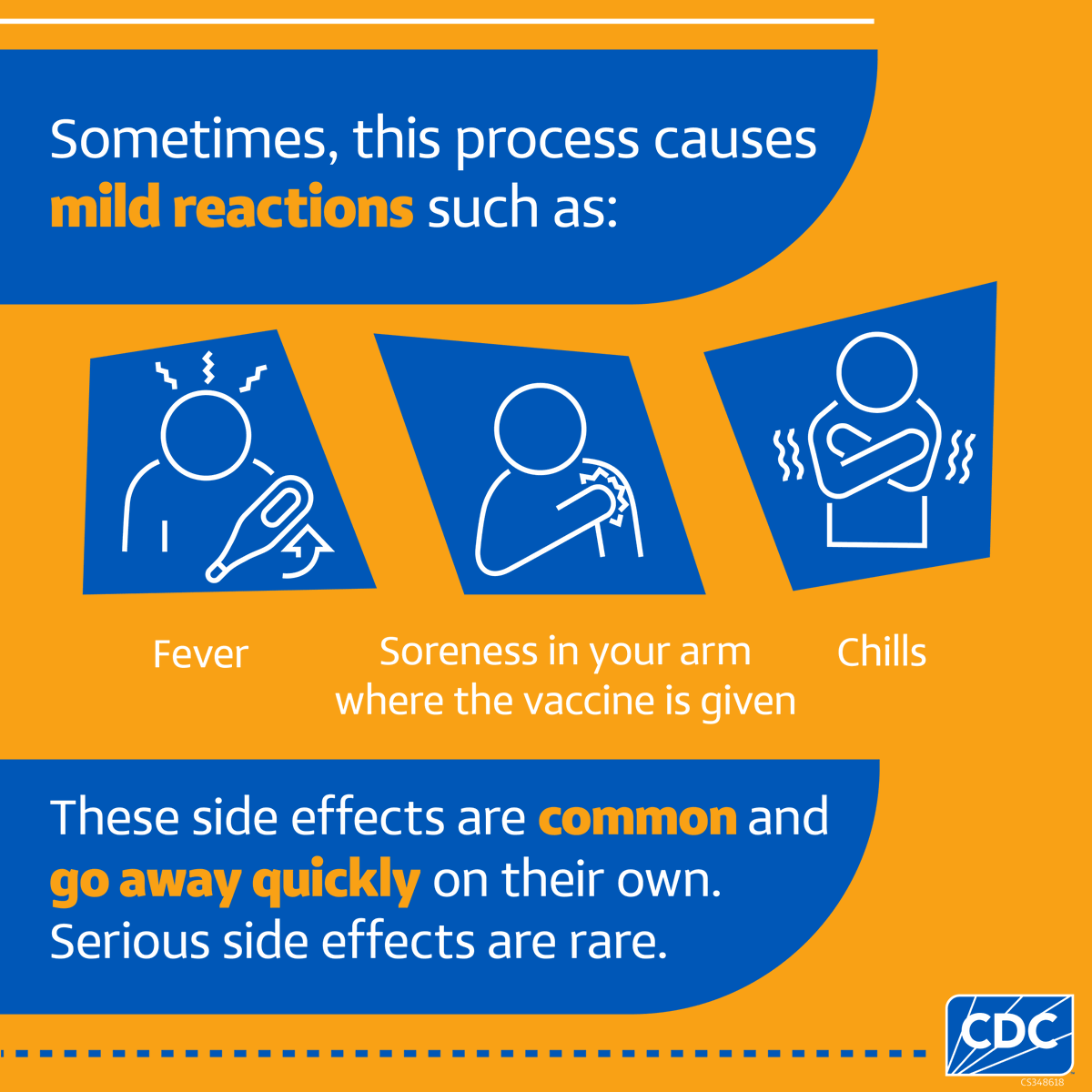 Sometimes, this process causes mild reactions such as:

Fever

Soreness in your arm where the vaccine is given

Chills

These side effects are common and go away quickly on their own. Serious side effects are rare.

CDC

CS348618